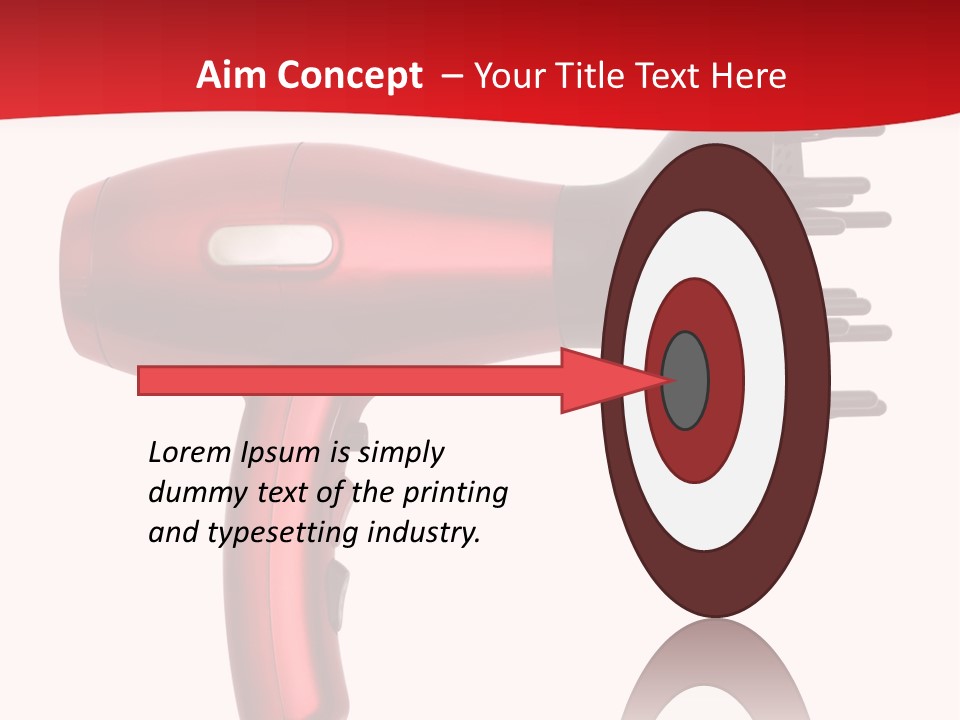 Aim Concept – Your Title Text Here

Lorem Ipsum is simply dummy text of the printing and typesetting industry.